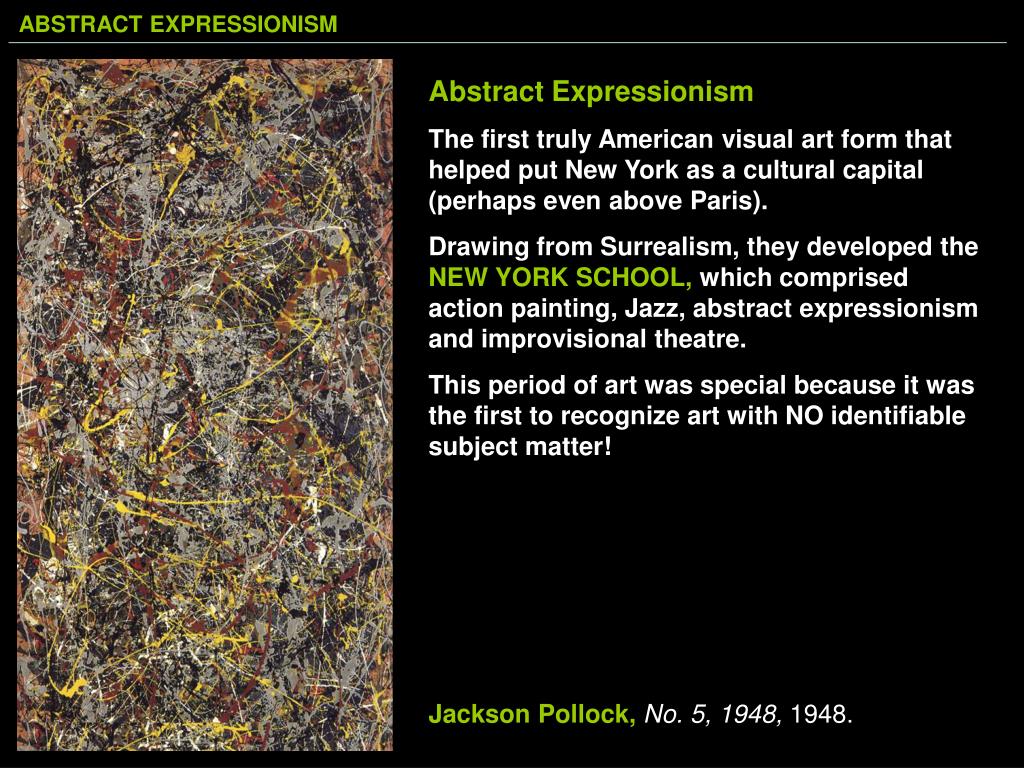 ABSTRACT EXPRESSIONISM

Abstract Expressionism

The first truly American visual art form that helped put New York as a cultural capital (perhaps even above Paris).

Drawing from Surrealism, they developed the NEW YORK SCHOOL, which comprised action painting, Jazz, abstract expressionism and improvisional theatre.

This period of art was special because it was the first to recognize art with NO identifiable subject matter!

Jackson Pollock, No. 5, 1948, 1948.